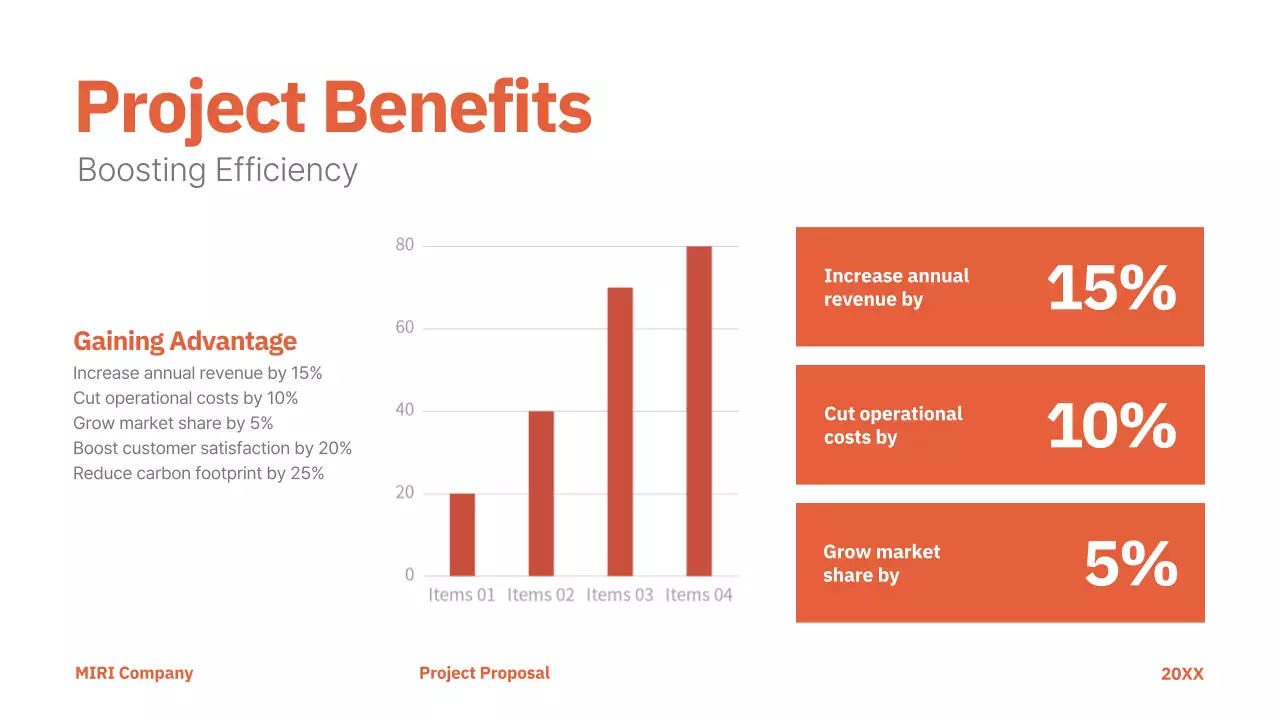 Project Benefits
Boosting Efficiency

Gaining Advantage
Increase annual revenue by 15%
Cut operational costs by 10%
Grow market share by 5%
Boost customer satisfaction by 20%
Reduce carbon footprint by 25%

80
60
40
20
0
Items 01 Items 02 Items 03 Items 04

Increase annual revenue by 15%

Cut operational costs by 10%

Grow market share by 5%

MIRI Company
Project Proposal
20XX